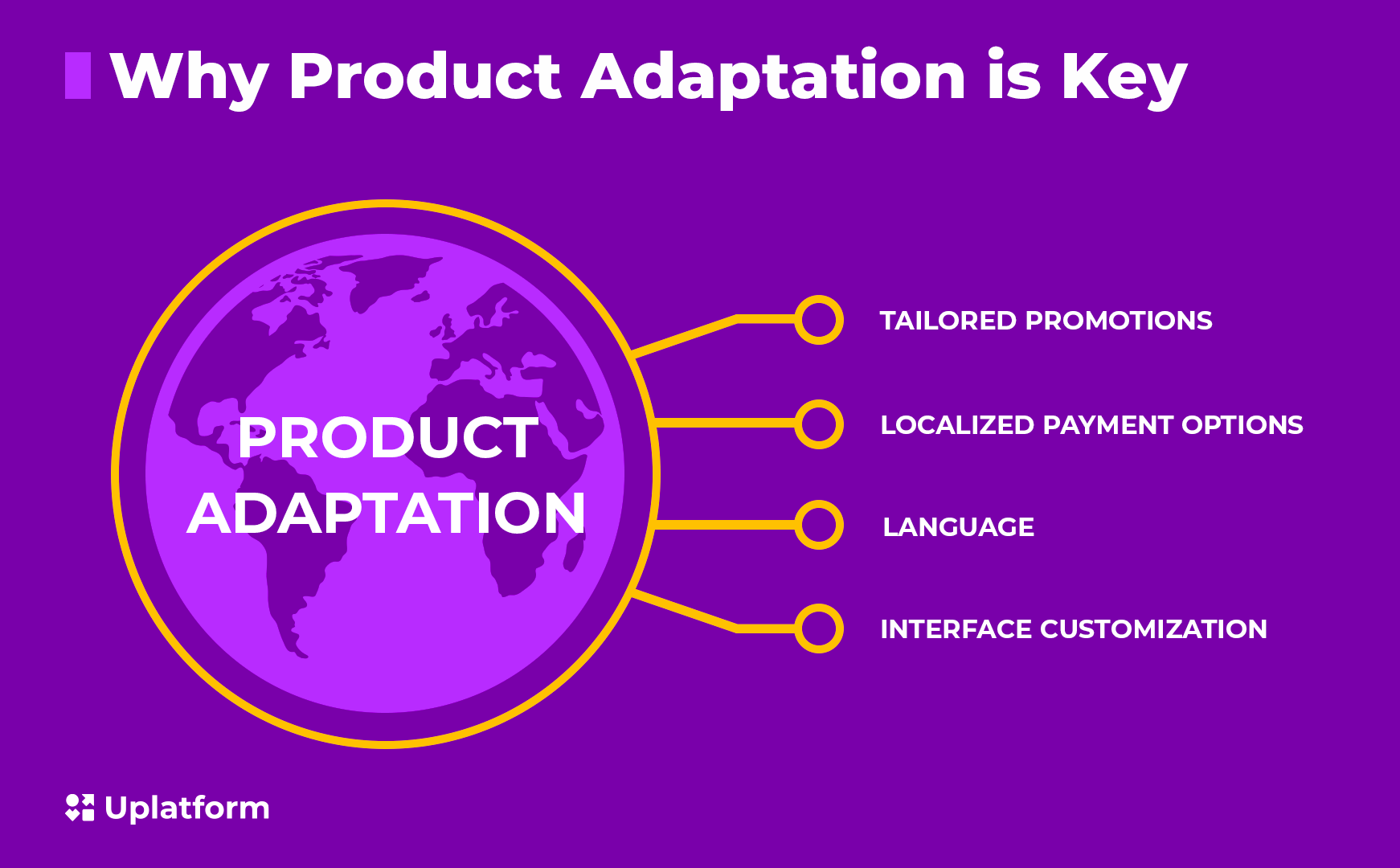 Why Product Adaptation is Key

PRODUCT ADAPTATION

TAILORED PROMOTIONS

LOCALIZED PAYMENT OPTIONS

LANGUAGE

INTERFACE CUSTOMIZATION

Uplatform